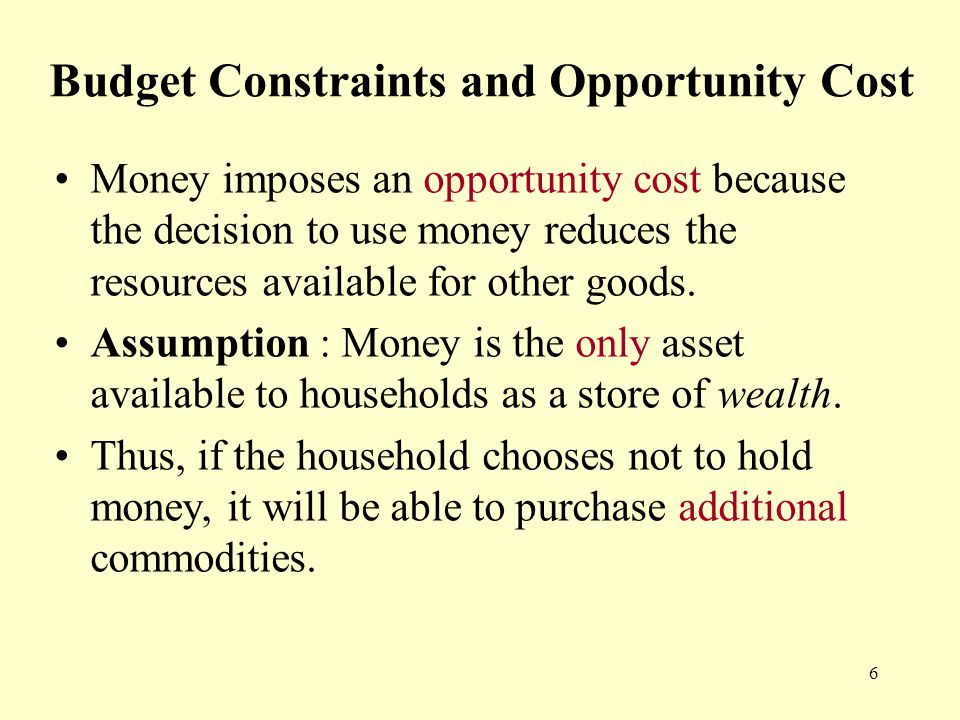 Budget Constraints and Opportunity Cost

• Money imposes an opportunity cost because the decision to use money reduces the resources available for other goods.

• Assumption : Money is the only asset available to households as a store of wealth.

• Thus, if the household chooses not to hold money, it will be able to purchase additional commodities.

6